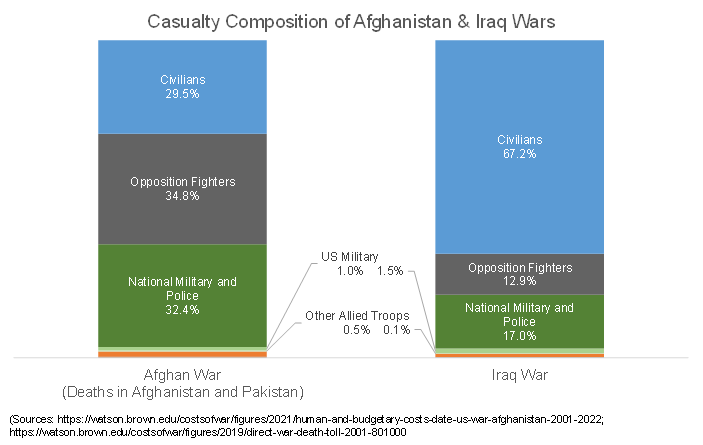 Casualty Composition of Afghanistan & Iraq Wars

Civilians
29.5%

Opposition Fighters
34.8%

National Military and Police
32.4%

US Military
1.0% 1.5%

Other Allied Troops
0.5% 0.1%

Civilians
67.2%

Opposition Fighters
12.9%

National Military and Police
17.0%

Afghan War
(Deaths in Afghanistan and Pakistan)

Iraq War

(Sources: https://watson.brown.edu/costsofwar/figures/2021/human-and-budgetary-costs-date-us-war-afghanistan-2001-2022; https://watson.brown.edu/costsofwar/figures/2019/direct-war-death-toll-2001-801000